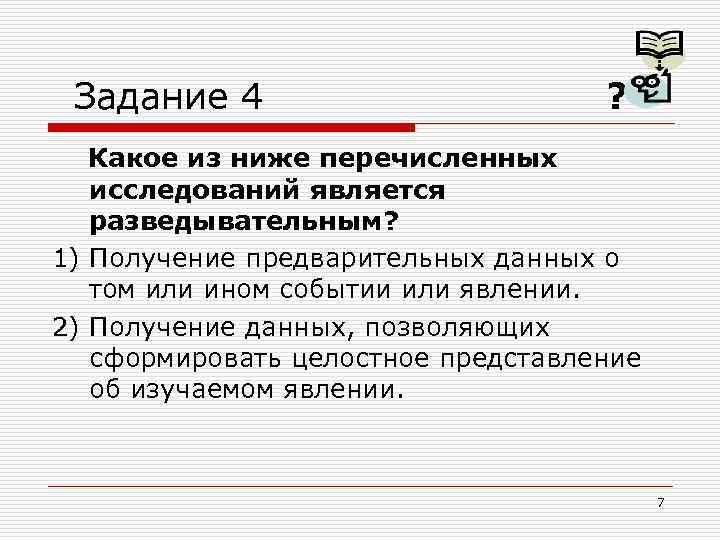 Задание 4

?

Какое из ниже перечисленных исследований является разведывательным?

1) Получение предварительных данных о том или ином событии или явлении.

2) Получение данных, позволяющих сформировать целостное представление об изучаемом явлении.

7